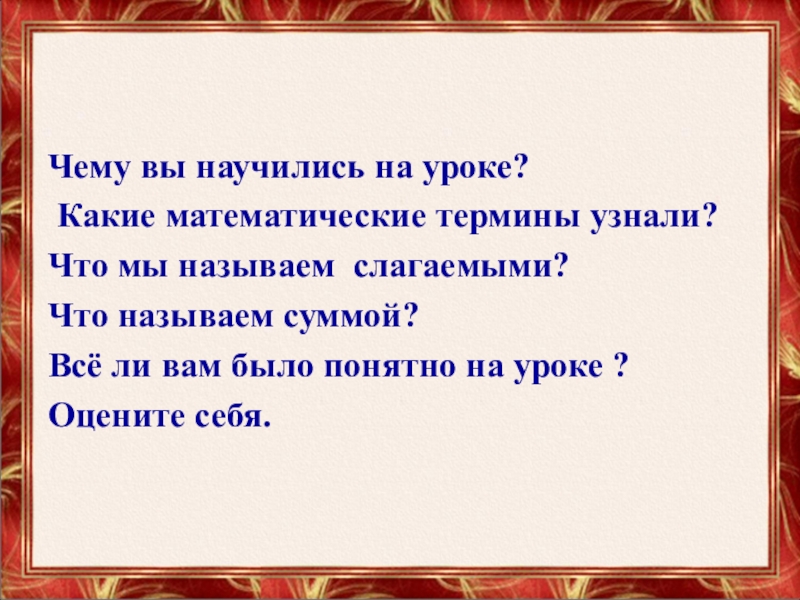 Чему вы научились на уроке?
Какие математические термины узнали?
Что мы называем слагаемыми?
Что называем суммой?
Всё ли вам было понятно на уроке ?
Оцените себя.